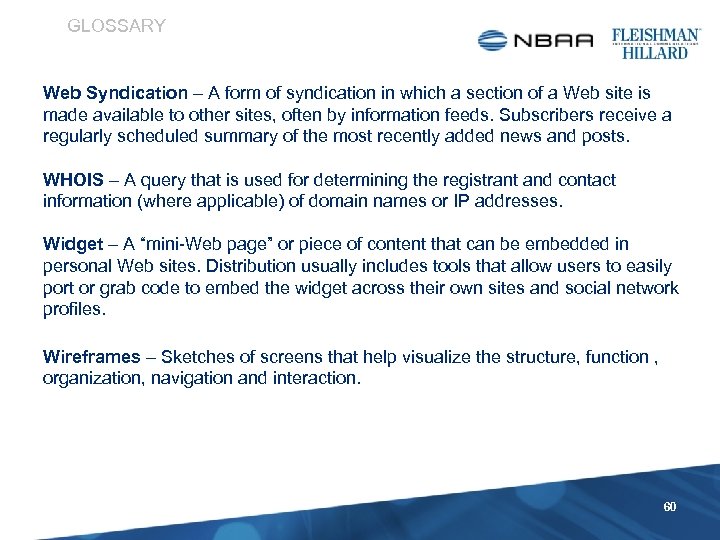 GLOSSARY

NBAA

FLEISHMAN HILLARD

Web Syndication – A form of syndication in which a section of a Web site is made available to other sites, often by information feeds. Subscribers receive a regularly scheduled summary of the most recently added news and posts.

WHOIS – A query that is used for determining the registrant and contact information (where applicable) of domain names or IP addresses.

Widget – A "mini-Web page" or piece of content that can be embedded in personal Web sites. Distribution usually includes tools that allow users to easily port or grab code to embed the widget across their own sites and social network profiles.

Wireframes – Sketches of screens that help visualize the structure, function , organization, navigation and interaction.

60